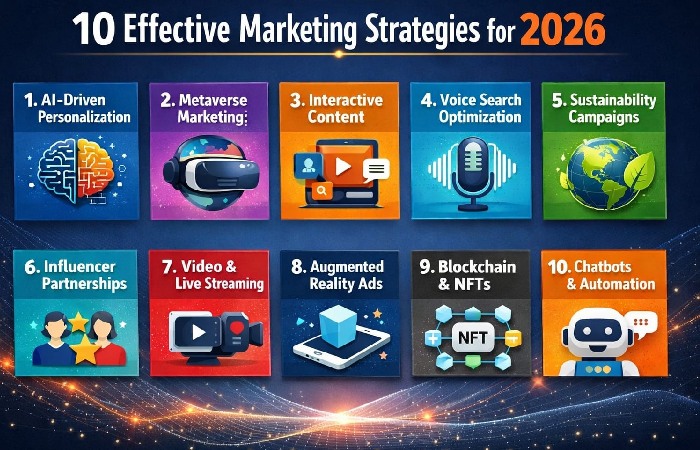 10 Effective Marketing Strategies for 2026

1. AI-Driven Personalization

2. Metaverse Marketing:

3. Interactive Content

4. Voice Search Optimization

5. Sustainability Campaigns

6. Influencer Partnerships

7. Video & Live Streaming

8. Augmented Reality Ads

9. Blockchain & NFTs

NFT

10. Chatbots & Automation